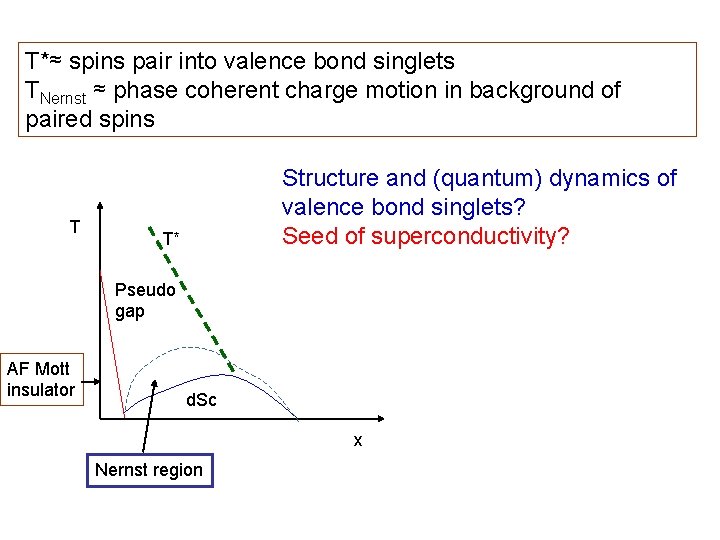 T*≈ spins pair into valence bond singlets
$T_{Nernst}$ ≈ phase coherent charge motion in background of paired spins

Structure and (quantum) dynamics of valence bond singlets?
Seed of superconductivity?

T

T*

Pseudo gap

AF Mott insulator

dSc

x

Nernst region